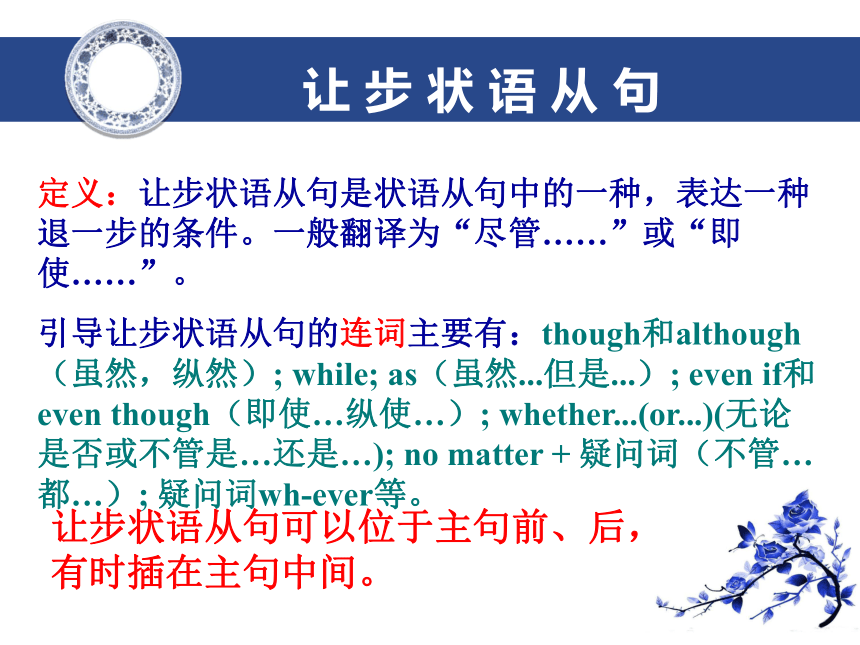 让步状语从句

定义：让步状语从句是状语从句中的一种，表达一种退一步的条件。一般翻译为“尽管……”或“即使……”。

引导让步状语从句的连词主要有：though和although（虽然，纵然）; while; as（虽然...但是...）; even if和even though（即使…纵使…）; whether...(or...)(无论是否或不管是…还是…); no matter + 疑问词（不管…都…）; 疑问词wh-ever等。

让步状语从句可以位于主句前、后，有时插在主句中间。